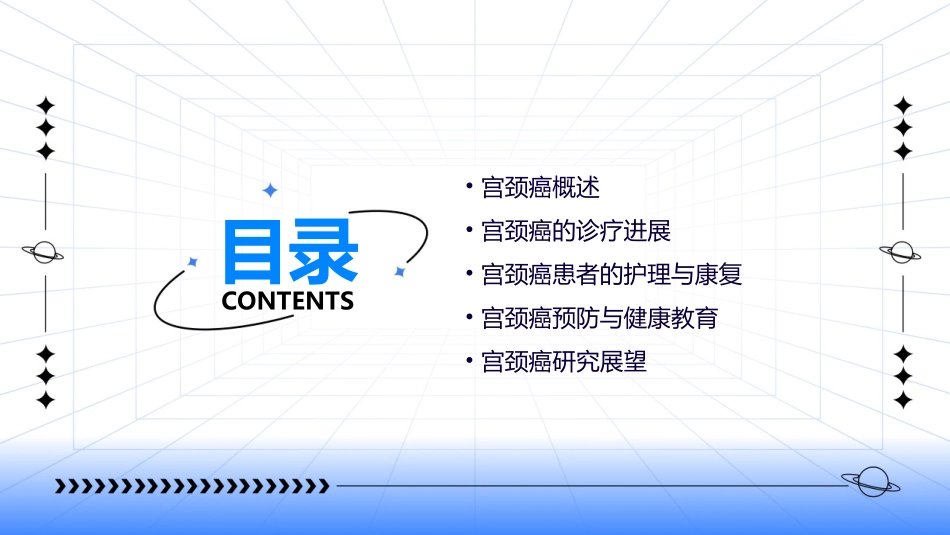 目录
CONTENTS

• 宫颈癌概述
• 宫颈癌的诊疗进展
• 宫颈癌患者的护理与康复
• 宫颈癌预防与健康教育
• 宫颈癌研究展望